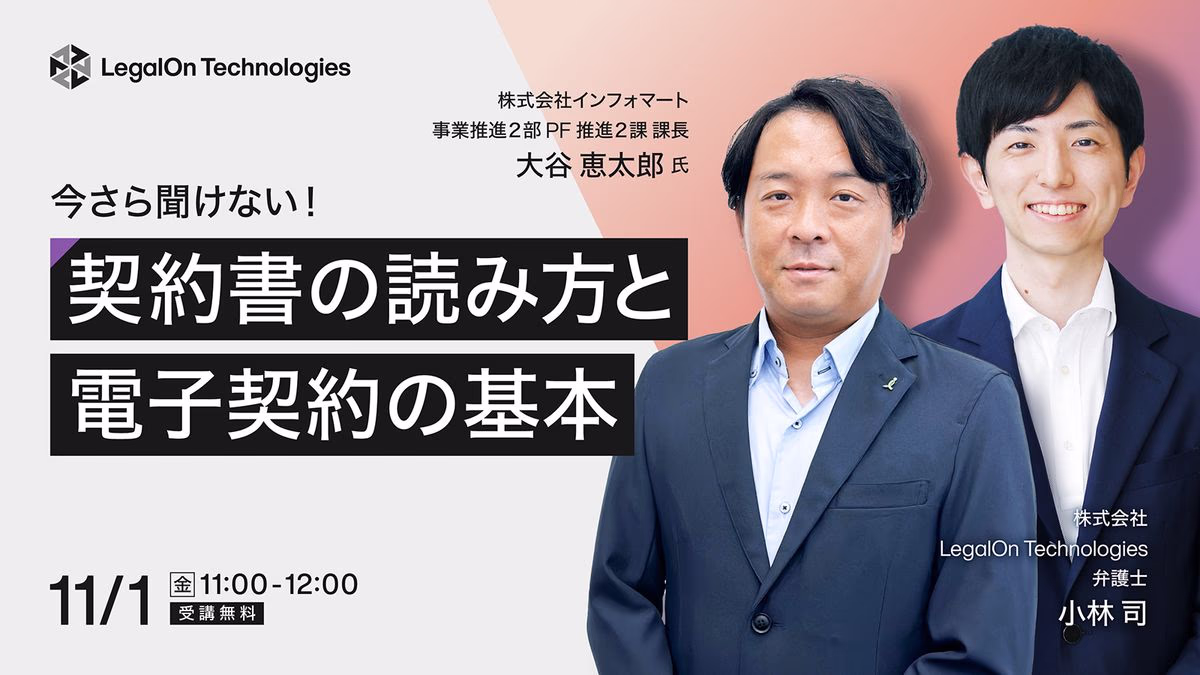 LegalOn Technologies

株式会社インフォマート
事業推進2部 PF 推進2課 課長
大谷 恵太郎 氏

今さら聞けない！
契約書の読み方と
電子契約の基本

11/1 金 11:00-12:00
受講無料

株式会社
LegalOn Technologies
弁護士
小林 司